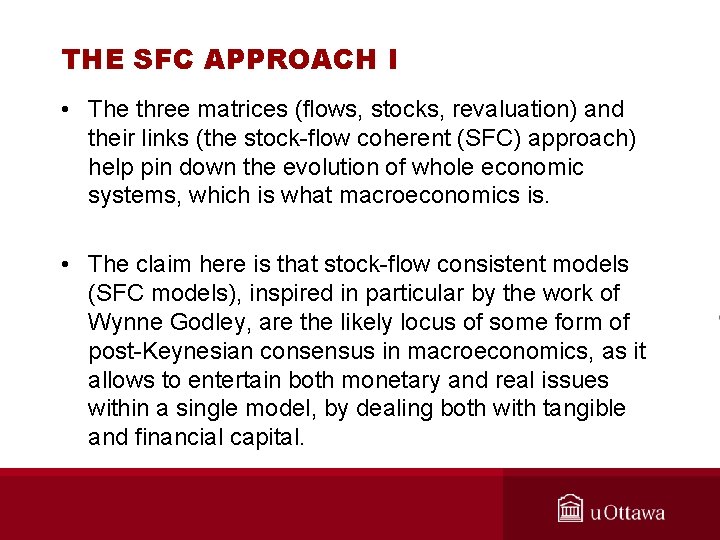 THE SFC APPROACH I

• The three matrices (flows, stocks, revaluation) and their links (the stock-flow coherent (SFC) approach) help pin down the evolution of whole economic systems, which is what macroeconomics is.

• The claim here is that stock-flow consistent models (SFC models), inspired in particular by the work of Wynne Godley, are the likely locus of some form of post-Keynesian consensus in macroeconomics, as it allows to entertain both monetary and real issues within a single model, by dealing both with tangible and financial capital.

uOttawa